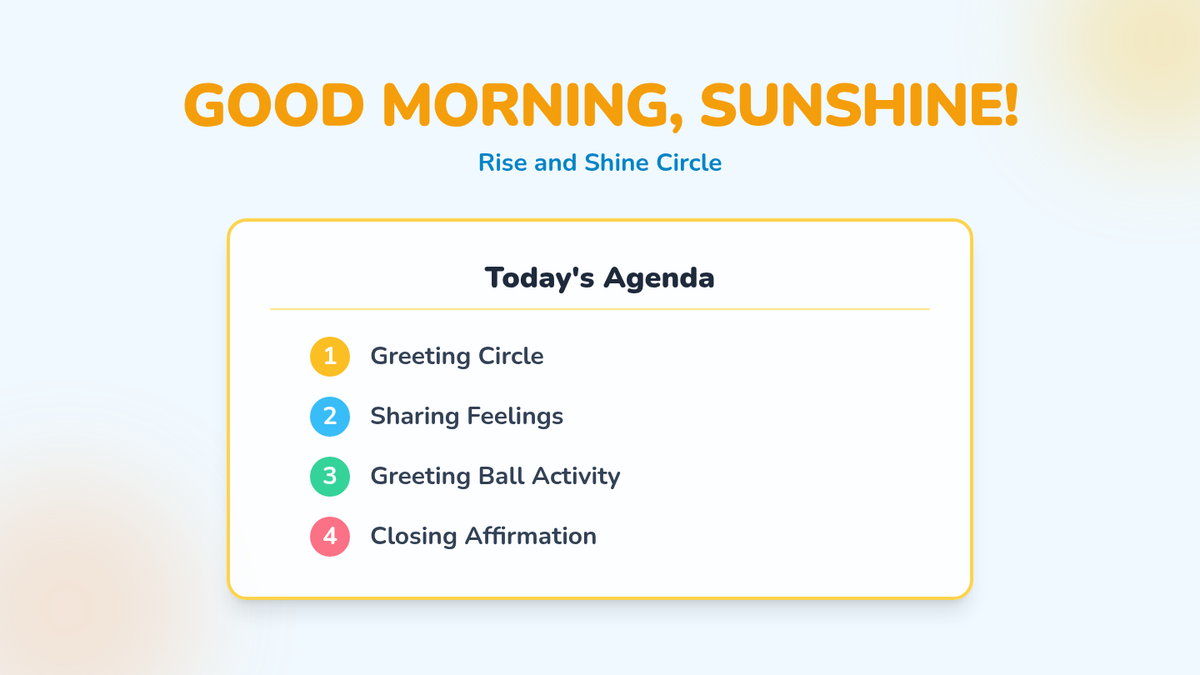 GOOD MORNING, SUNSHINE!

Rise and Shine Circle

Today's Agenda

1 Greeting Circle

2 Sharing Feelings

3 Greeting Ball Activity

4 Closing Affirmation